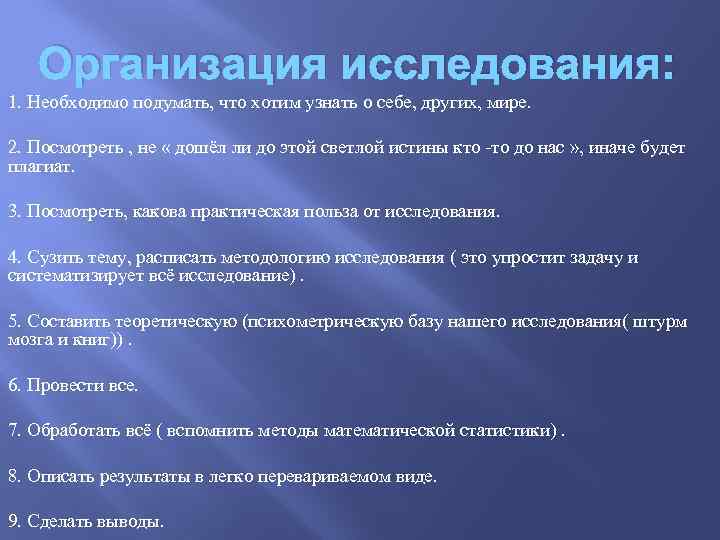 Организация исследования:

1. Необходимо подумать, что хотим узнать о себе, других, мире.

2. Посмотреть , не « дошёл ли до этой светлой истины кто -то до нас », иначе будет плагиат.

3. Посмотреть, какова практическая польза от исследования.

4. Сузить тему, расписать методологию исследования ( это упростит задачу и систематизирует всё исследование) .

5. Составить теоретическую (психометрическую базу нашего исследования( штурм мозга и книг)) .

6. Провести все.

7. Обработать всё ( вспомнить методы математической статистики) .

8. Описать результаты в легко перевариваемом виде.

9. Сделать выводы.